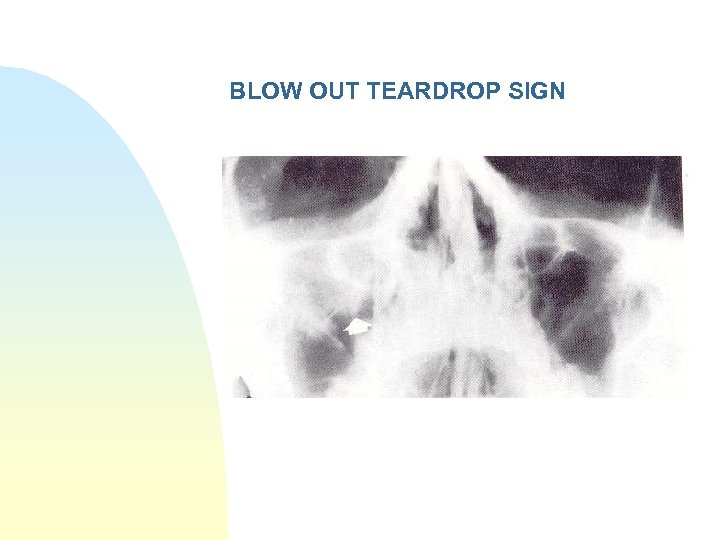 BLOW OUT TEARDROP SIGN